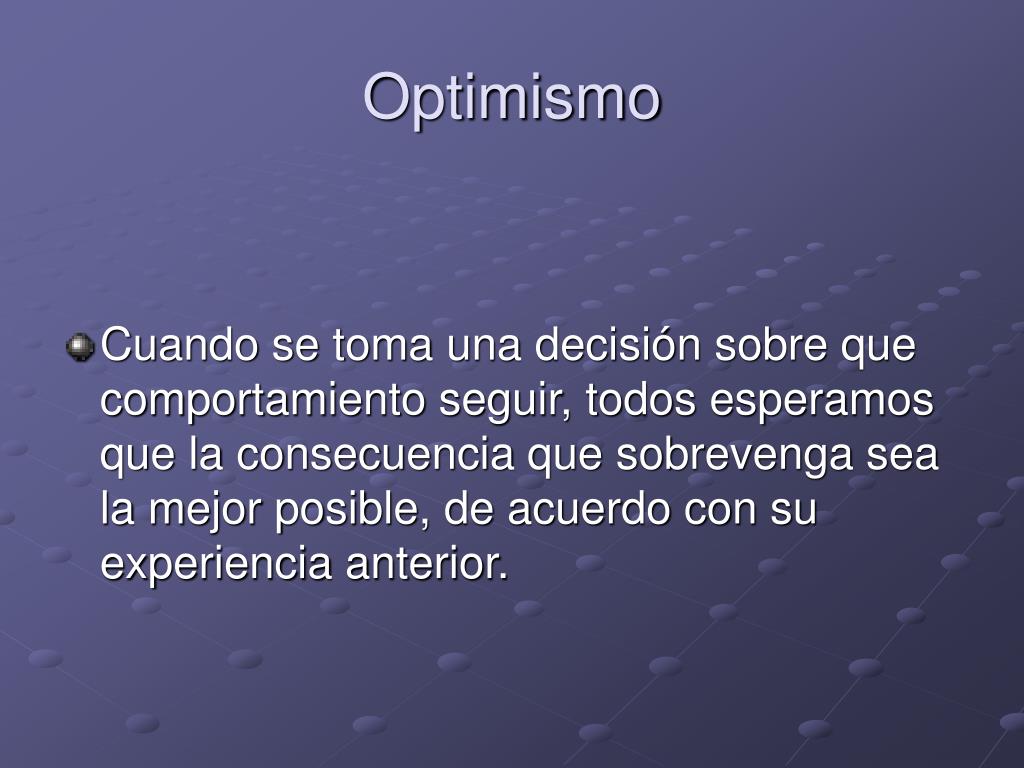 Optimismo

Cuando se toma una decisión sobre que comportamiento seguir, todos esperamos que la consecuencia que sobrevenga sea la mejor posible, de acuerdo con su experiencia anterior.